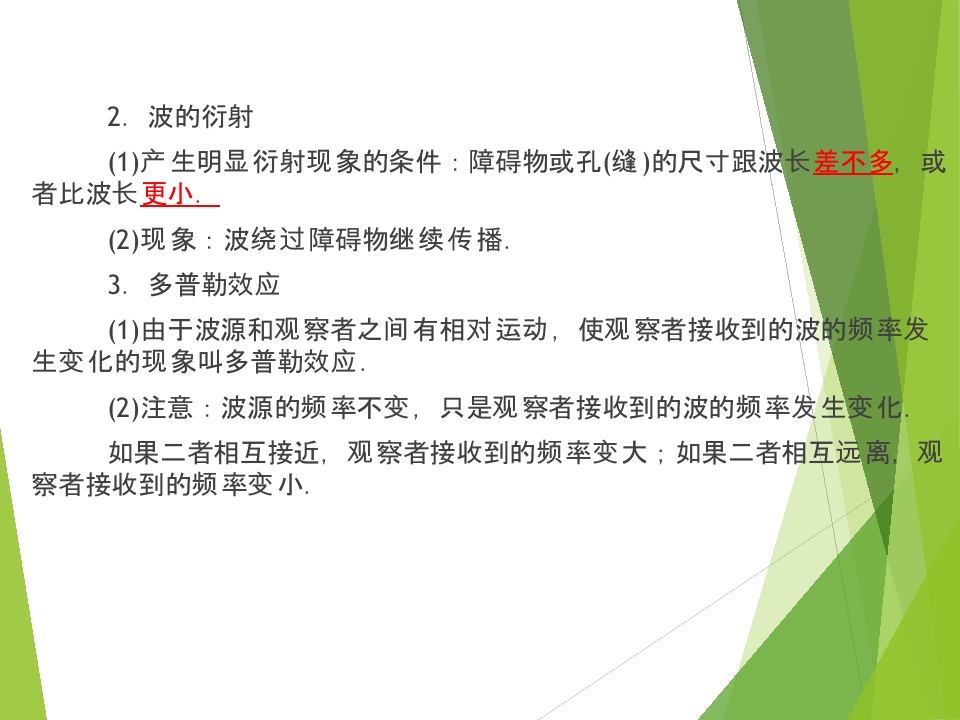 2. 波的衍射

(1)产生明显衍射现象的条件：障碍物或孔(缝)的尺寸跟波长差不多，或者比波长更小.

(2)现象：波绕过障碍物继续传播.

3. 多普勒效应

(1)由于波源和观察者之间有相对运动，使观察者接收到的波的频率发生变化的现象叫多普勒效应.

(2)注意：波源的频率不变，只是观察者接收到的波的频率发生变化.

如果二者相互接近，观察者接收到的频率变大；如果二者相互远离，观察者接收到的频率变小.